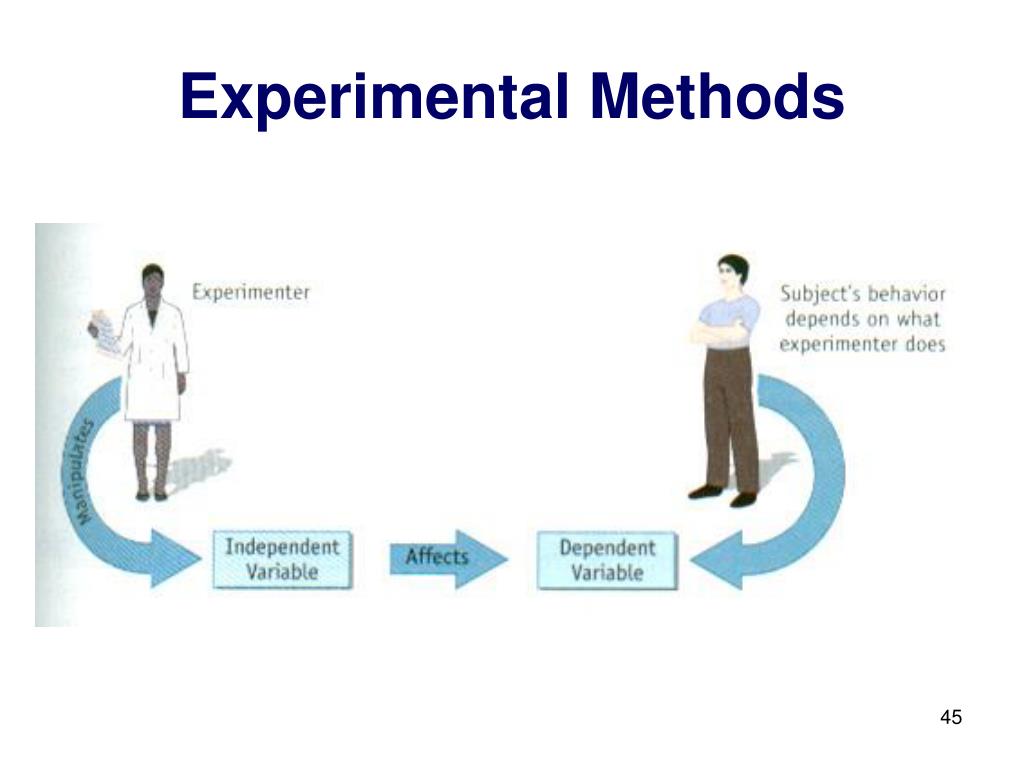 Experimental Methods

Experimenter

Subject's behavior depends on what experimenter does

Manipulates

Independent Variable

Affects

Dependent Variable

45